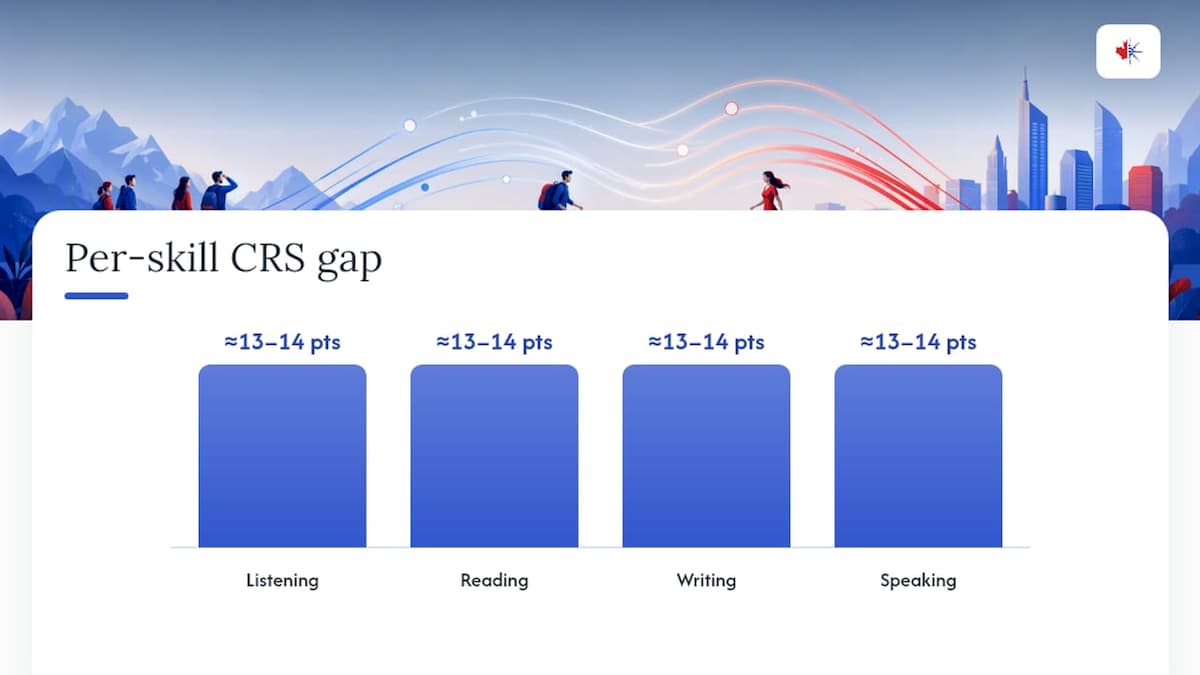 Per-skill CRS gap

≈13–14 pts

≈13–14 pts

≈13–14 pts

≈13–14 pts

Listening

Reading

Writing

Speaking